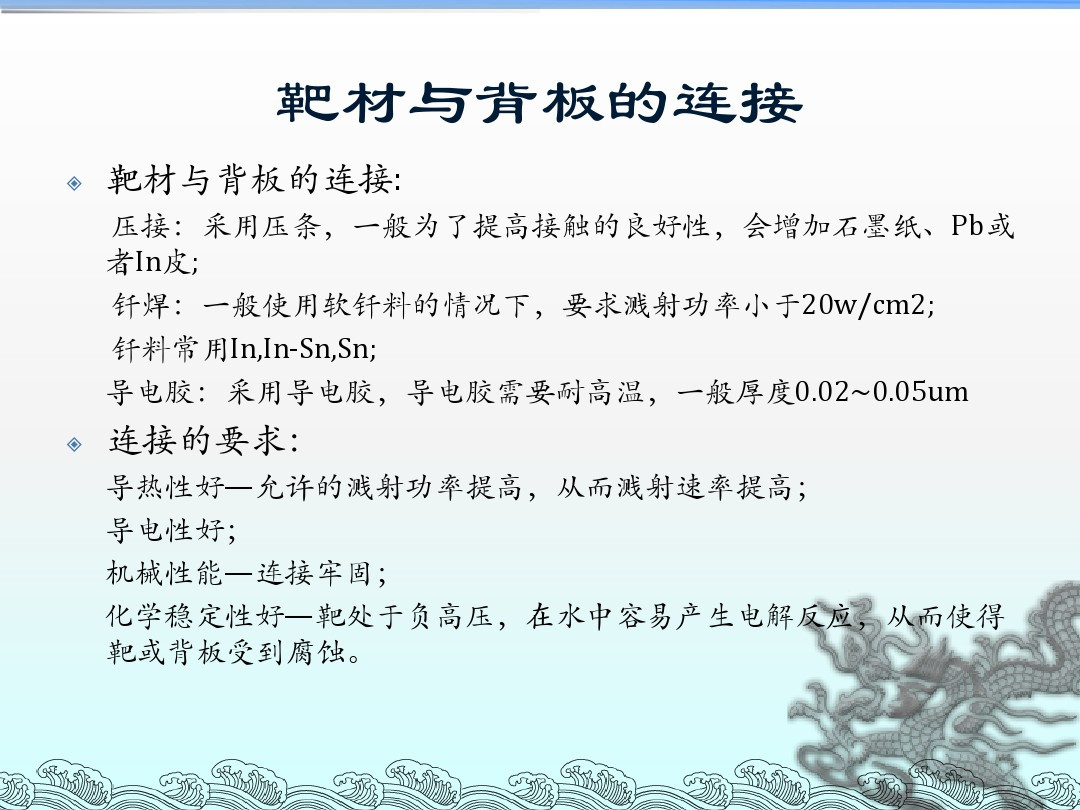 靶材与背板的连接

靶材与背板的连接:

压接：采用压条，一般为了提高接触的良好性，会增加石墨纸、Pb或者In皮;

钎焊：一般使用软钎料的情况下，要求溅射功率小于20w/cm2;

钎料常用In,In-Sn,Sn;

导电胶：采用导电胶，导电胶需要耐高温，一般厚度0.02~0.05um

连接的要求:

导热性好—允许的溅射功率提高，从而溅射速率提高；

导电性好;

机械性能—连接牢固；

化学稳定性好—靶处于负高压，在水中容易产生电解反应，从而使得靶或背板受到腐蚀。